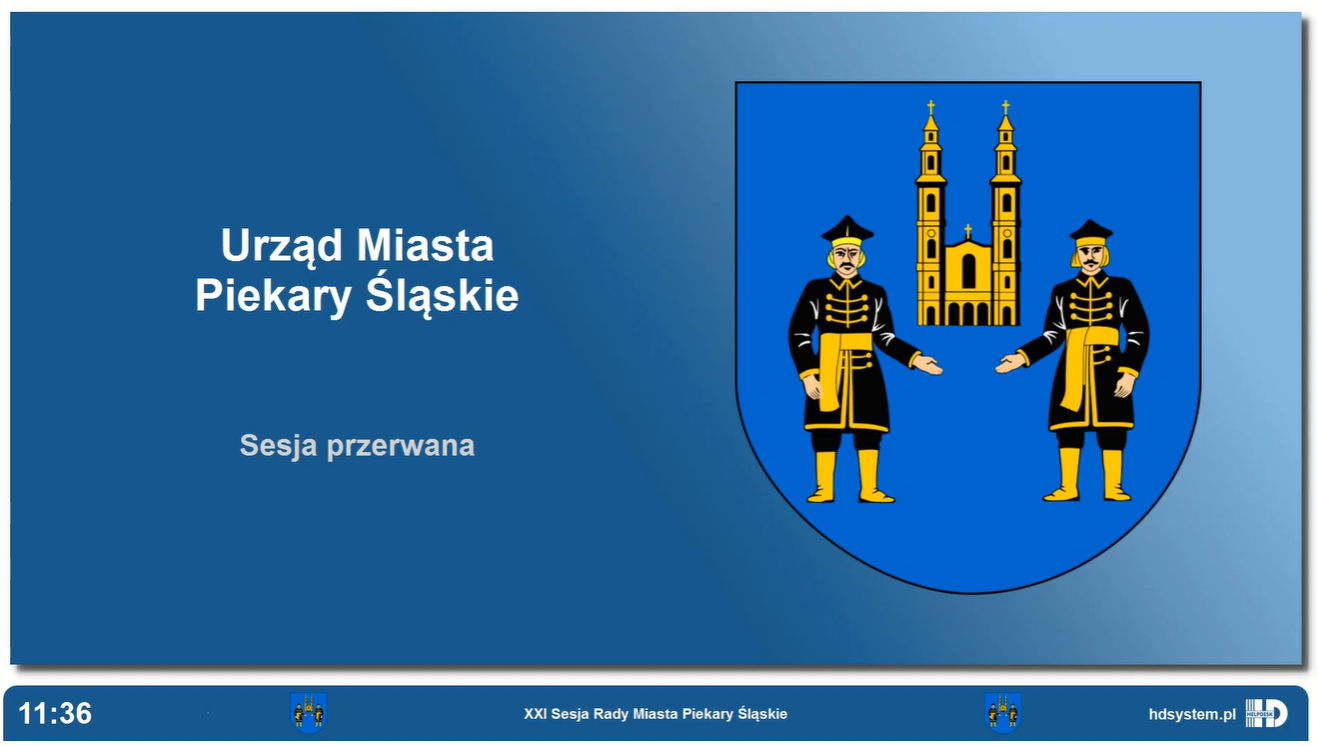 Urząd Miasta
Piekary Śląskie

Sesja przerwana

11:36

XXI Sesja Rady Miasta Piekary Śląskie

hdsystem.pl

HELPDESK HD